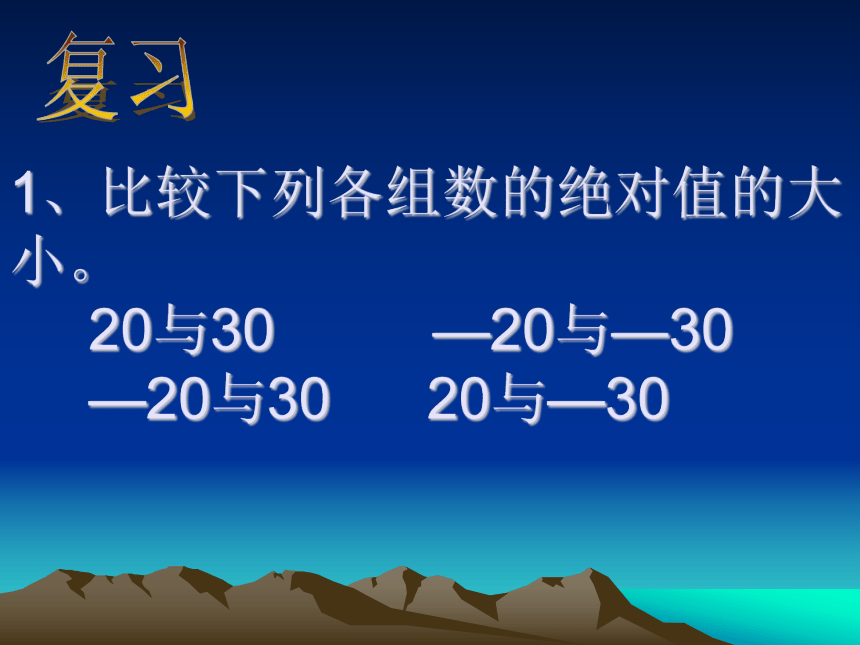 复习

1、比较下列各组数的绝对值的大小。

20与30　　—20与—30

—20与30　　20与—30